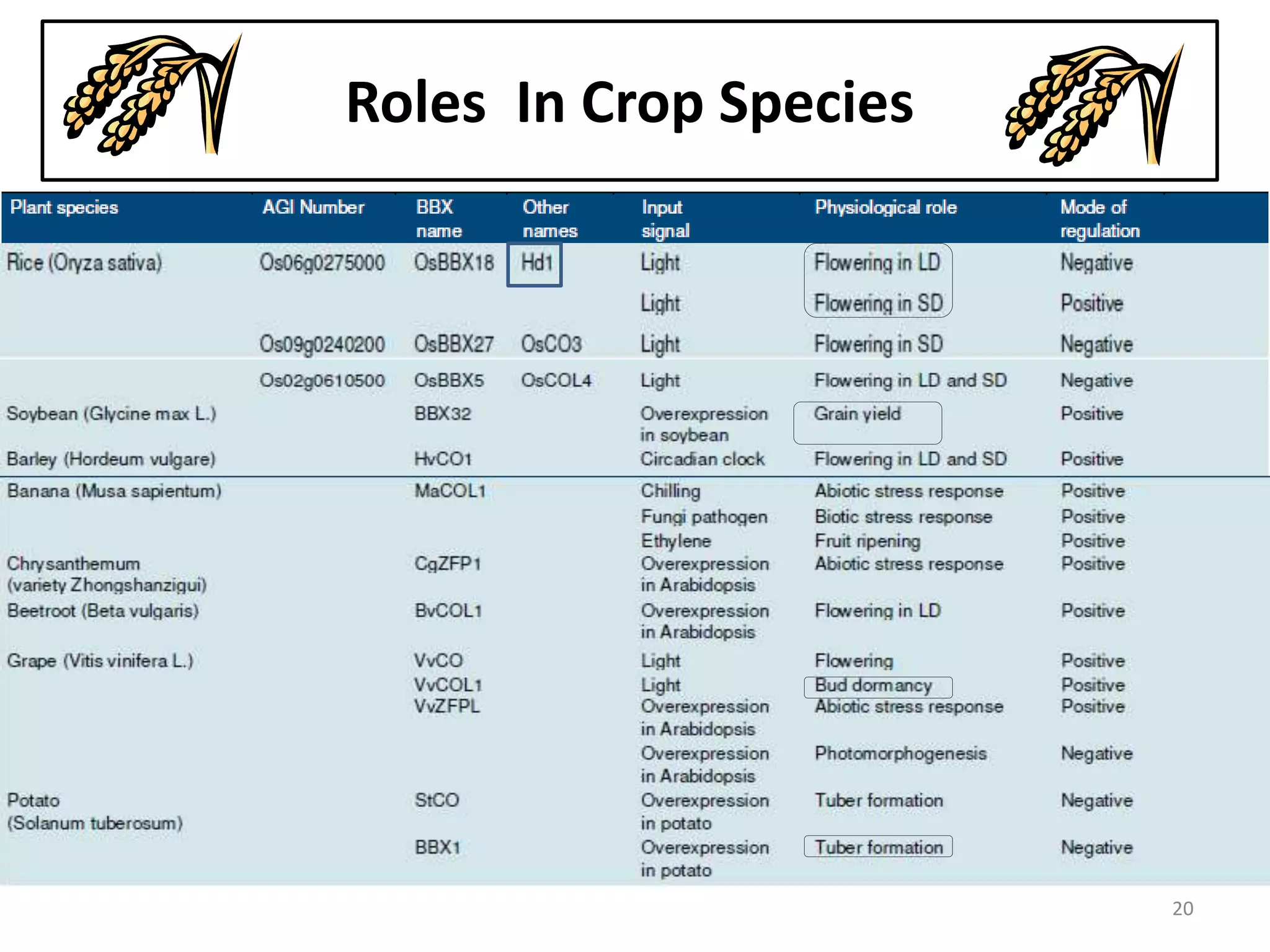 Roles In Crop Species

| Plant species | AGI Number | BBX name | Other names | Input signal | Physiological role | Mode of regulation |
|---|---|---|---|---|---|---|
| Rice (Oryza sativa) | Os06g0275000 | OsBBX18 | Hd1 | Light | Flowering in LD | Negative |
| | | | | Light | Flowering in SD | Positive |
| | Os09g0240200 | OsBBX27 | OsCO3 | Light | Flowering in SD | Negative |
| | Os02g0610500 | OsBBX5 | OsCOL4 | Light | Flowering in LD and SD | Negative |
| Soybean (Glycine max L.) | | BBX32 | | Overexpression in soybean | Grain yield | Positive |
| Barley (Hordeum vulgare) | | HvCO1 | | Circadian clock | Flowering in LD and SD | Positive |
| Banana (Musa sapientum) | | MaCOL1 | | Chilling | Abiotic stress response | Positive |
| | | | | Fungi pathogen | Biotic stress response | Positive |
| | | | | Ethylene | Fruit ripening | Positive |
| Chrysanthemum (variety Zhongshanzigui) | | CgZFP1 | | Overexpression in Arabidopsis | Abiotic stress response | Positive |
| Beetroot (Beta vulgaris) | | BvCOL1 | | Overexpression in Arabidopsis | Flowering in LD | Positive |
| Grape (Vitis vinifera L.) | | VvCO | | Light | Flowering | Positive |
| | | VvCOL1 | | Light | Bud dormancy | Positive |
| | | VvZFPL | | Overexpression in Arabidopsis | Abiotic stress response | Positive |
| | | | | Overexpression in Arabidopsis | Photomorphogenesis | Negative |
| Potato (Solanum tuberosum) | | StCO | | Overexpression in potato | Tuber formation | Negative |
| | | BBX1 | | Overexpression in potato | Tuber formation | Negative |

20